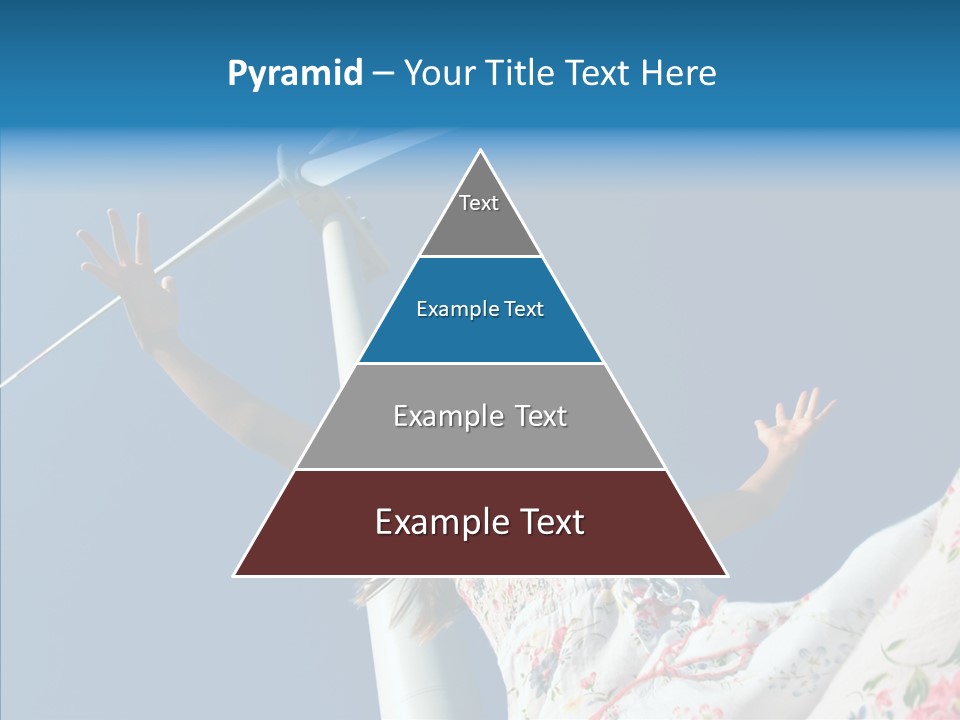 Pyramid – Your Title Text Here

Text

Example Text

Example Text

Example Text